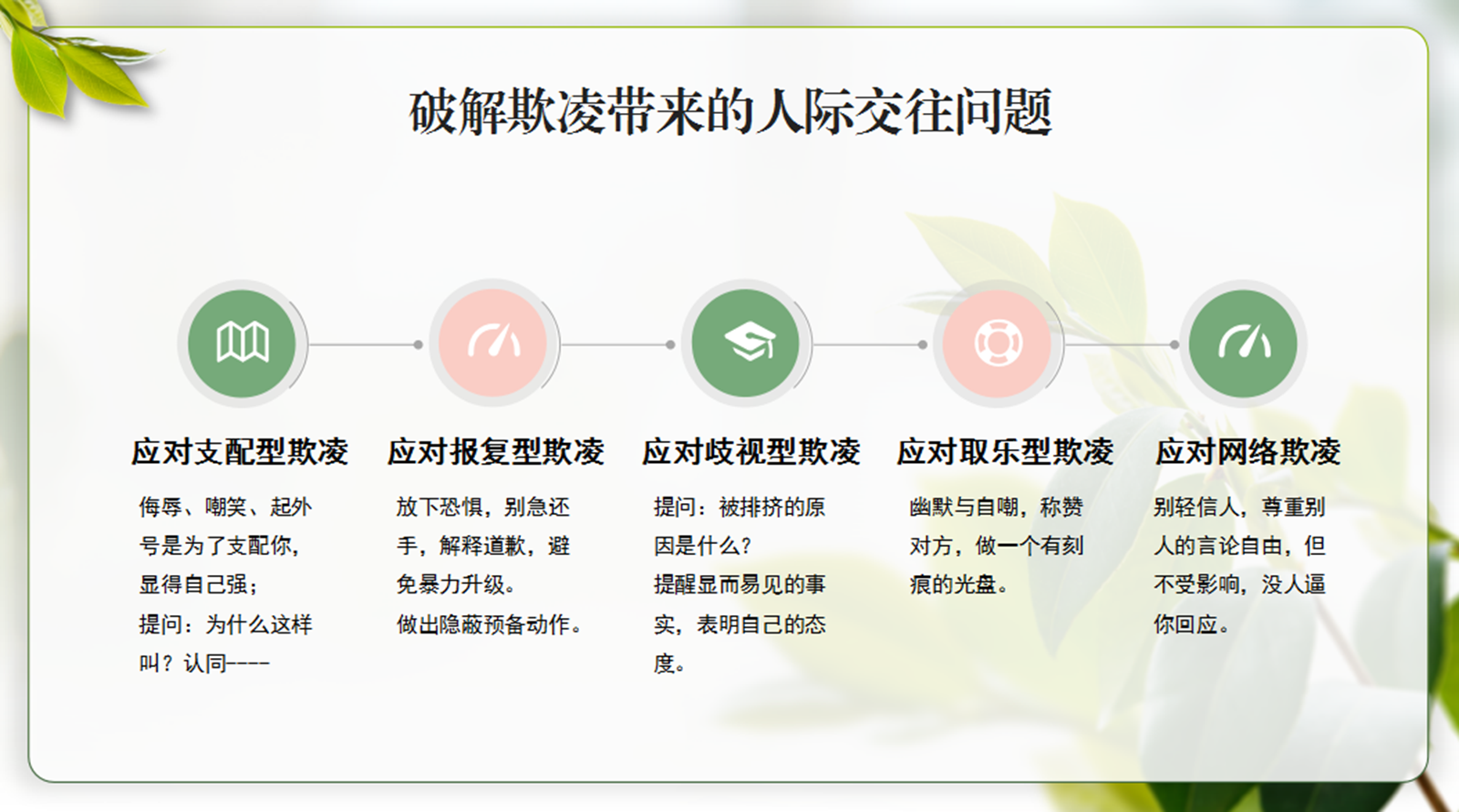 破解欺凌带来的人际交往问题

应对支配型欺凌

侮辱、嘲笑、起外号是为了支配你，显得自己强；

提问：为什么这样叫？认同----

应对报复型欺凌

放下恐惧，别急还手，解释道歉，避免暴力升级。

做出隐蔽预备动作。

应对歧视型欺凌

提问：被排挤的原因是什么？

提醒显而易见的事实，表明自己的态度。

应对取乐型欺凌

幽默与自嘲，称赞对方，做一个有刻痕的光盘。

应对网络欺凌

别轻信人，尊重别人的言论自由，但不受影响，没人逼你回应。